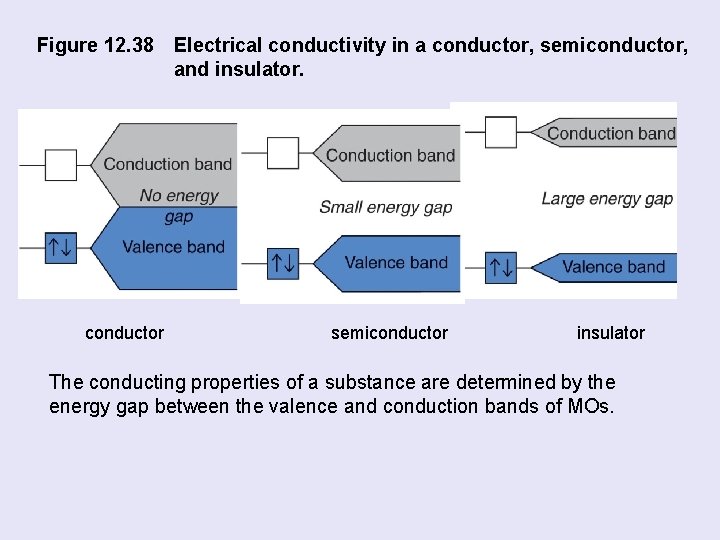 Figure 12.38 Electrical conductivity in a conductor, semiconductor, and insulator.

Conduction band
No energy gap
$\uparrow\downarrow$
Valence band

Conduction band
Small energy gap
$\uparrow\downarrow$
Valence band

Conduction band
Large energy gap
$\uparrow\downarrow$
Valence band

conductor semiconductor insulator

The conducting properties of a substance are determined by the energy gap between the valence and conduction bands of MOs.